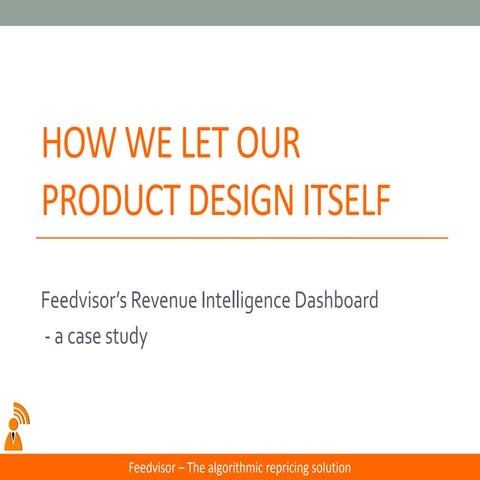 HOW WE LET OUR PRODUCT DESIGN ITSELF

Feedvisor's Revenue Intelligence Dashboard
- a case study

Feedvisor – The algorithmic repricing solution